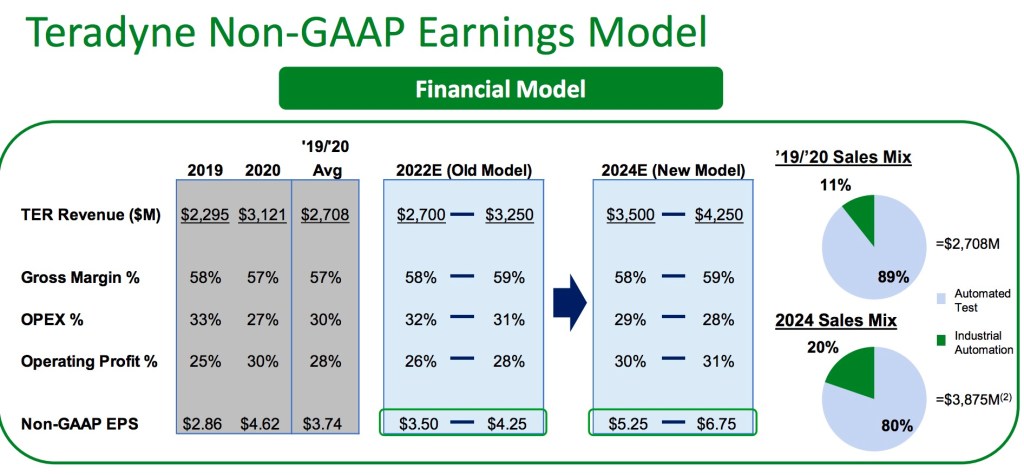 Teradyne Non-GAAP Earnings Model

Financial Model

| | 2019 | 2020 | '19/'20 Avg | 2022E (Old Model) | 2024E (New Model) |
|---|---|---|---|---|---|
| TER Revenue ($M) | $2,295 | $3,121 | $2,708 | $2,700 — $3,250 | $3,500 — $4,250 |
| Gross Margin % | 58% | 57% | 57% | 58% — 59% | 58% — 59% |
| OPEX % | 33% | 27% | 30% | 32% — 31% | 29% — 28% |
| Operating Profit % | 25% | 30% | 28% | 26% — 28% | 30% — 31% |
| Non-GAAP EPS | $2.86 | $4.62 | $3.74 | $3.50 — $4.25 | $5.25 — $6.75 |

'19/'20 Sales Mix
11%
89%
=$2,708M

Automated Test
Industrial Automation

2024 Sales Mix
20%
80%
=$3,875M$^{(2)}$